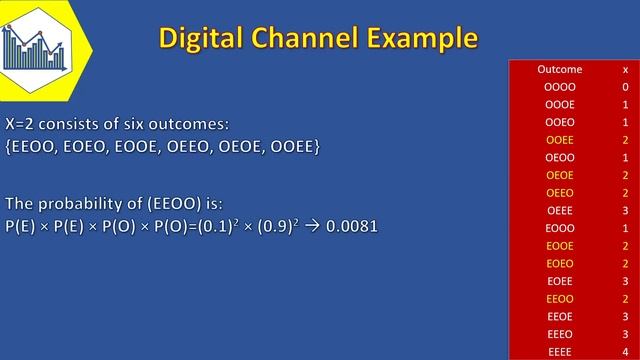 Digital Channel Example

X=2 consists of six outcomes:
{EEOO, EOEO, EOOE, OEEO, OEOE, OOEE}

The probability of (EEOO) is:
$P(E) \times P(E) \times P(O) \times P(O)=(0.1)^2 \times (0.9)^2 \rightarrow 0.0081$

| Outcome | x |
|---|---|
| OOOO | 0 |
| OOOE | 1 |
| OOEO | 1 |
| OOEE | 2 |
| OEOO | 1 |
| OEOE | 2 |
| OEEO | 2 |
| OEEE | 3 |
| EOOO | 1 |
| EOOE | 2 |
| EOEO | 2 |
| EOEE | 3 |
| EEOO | 2 |
| EEOE | 3 |
| EEEO | 3 |
| EEEE | 4 |